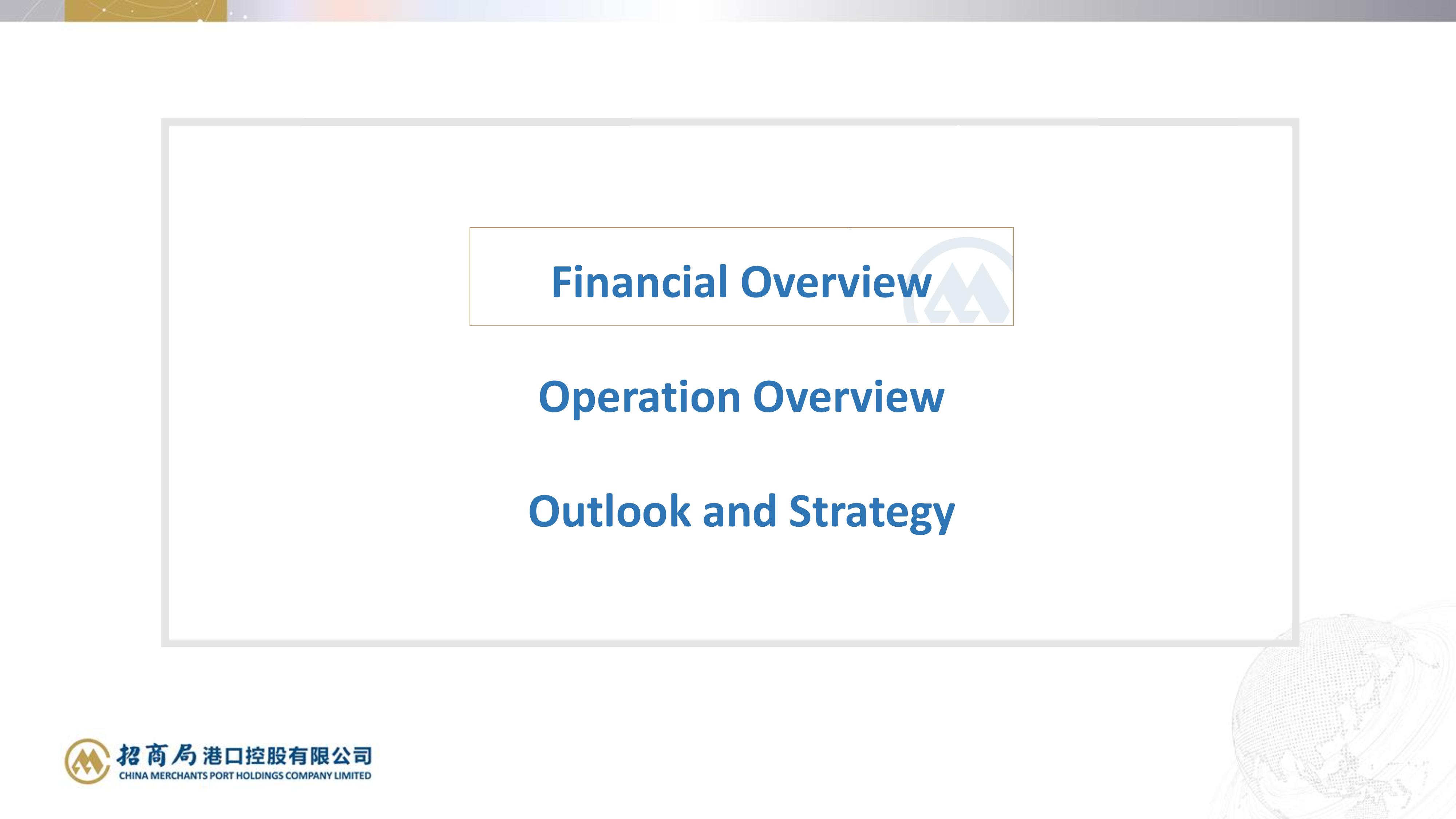 Financial Overview

Operation Overview

Outlook and Strategy

招商局港口控股有限公司
CHINA MERCHANTS PORT HOLDINGS COMPANY LIMITED